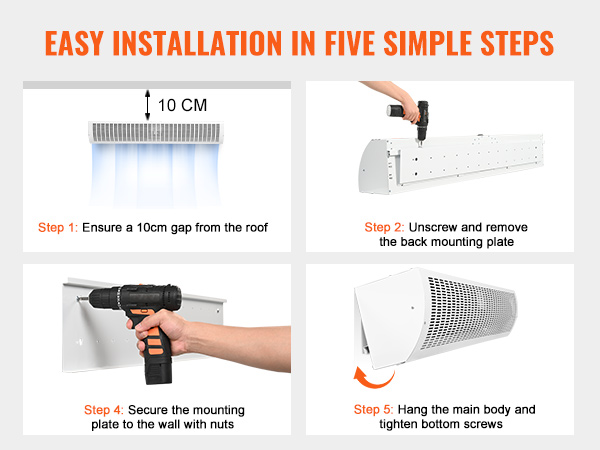 EASY INSTALLATION IN FIVE SIMPLE STEPS

10 CM

Step 1: Ensure a 10cm gap from the roof

Step 2: Unscrew and remove the back mounting plate

Step 4: Secure the mounting plate to the wall with nuts

Step 5: Hang the main body and tighten bottom screws